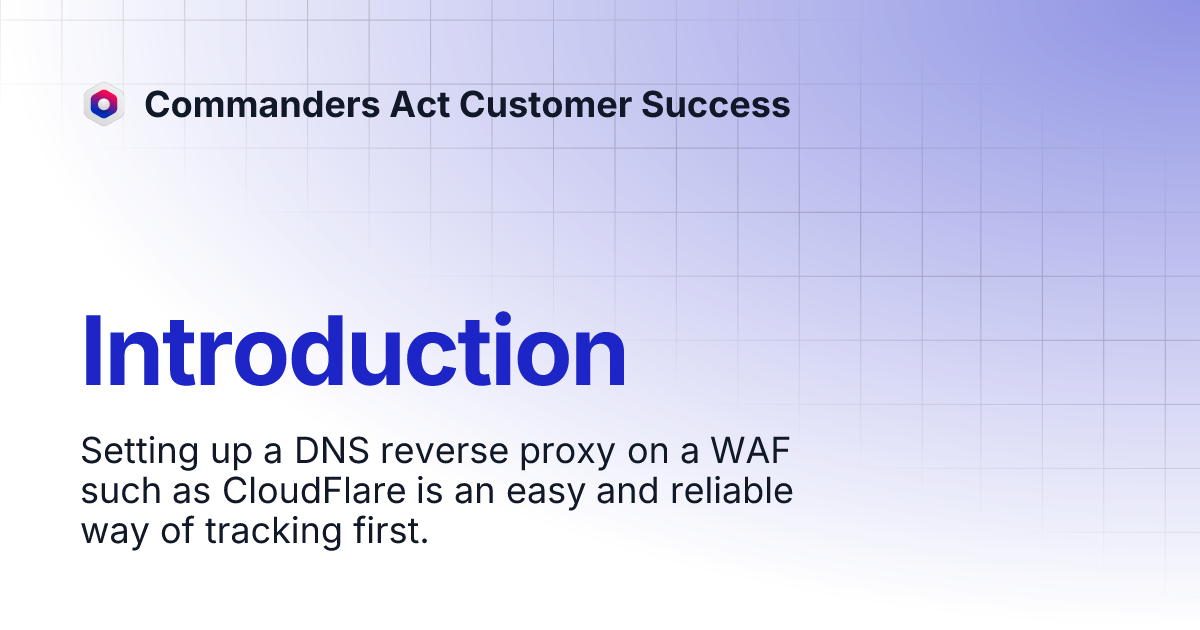 Commanders Act Customer Success

Introduction

Setting up a DNS reverse proxy on a WAF such as CloudFlare is an easy and reliable way of tracking first.